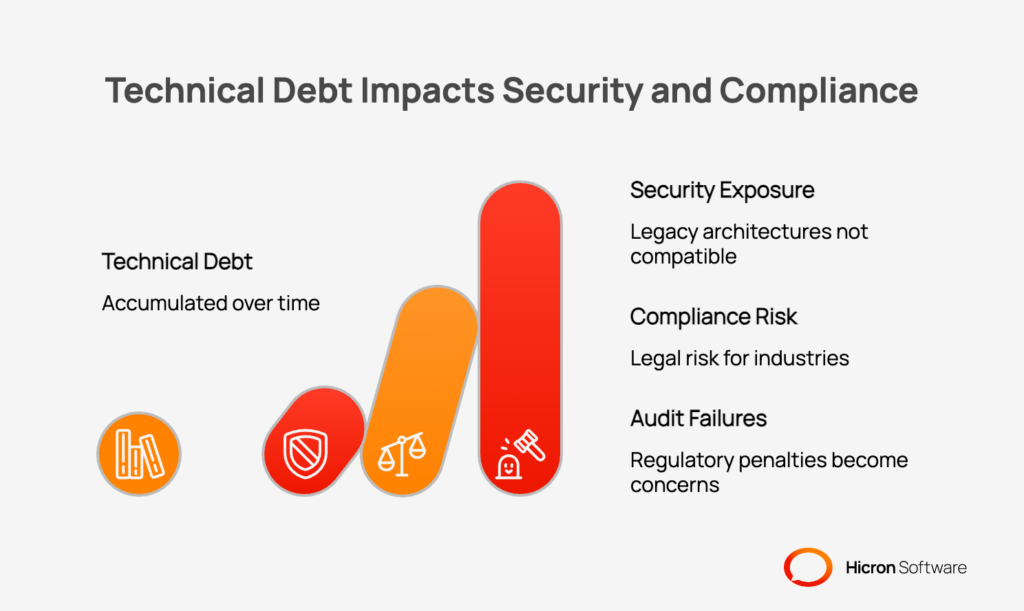 Technical Debt Impacts Security and Compliance

Technical Debt

Accumulated over time

Security Exposure

Legacy architectures not compatible

Compliance Risk

Legal risk for industries

Audit Failures

Regulatory penalties become concerns

Hicron Software